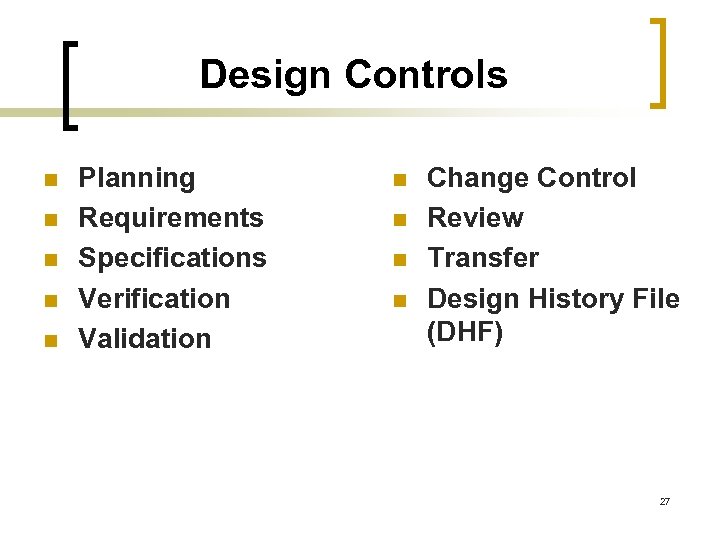 Design Controls

- Planning
- Requirements
- Specifications
- Verification
- Validation

- Change Control
- Review
- Transfer
- Design History File (DHF)

27